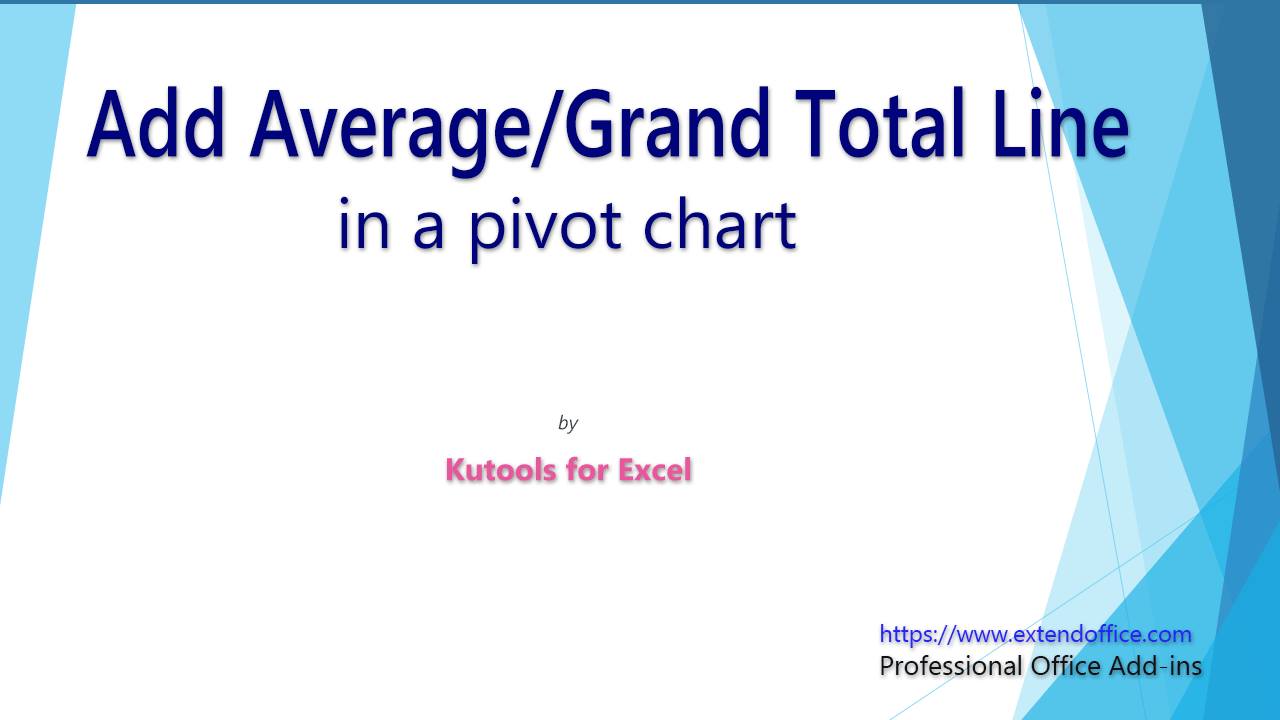 Add Average/Grand Total Line
in a pivot chart

by

Kutools for Excel

https://www.extendoffice.com
Professional Office Add-ins